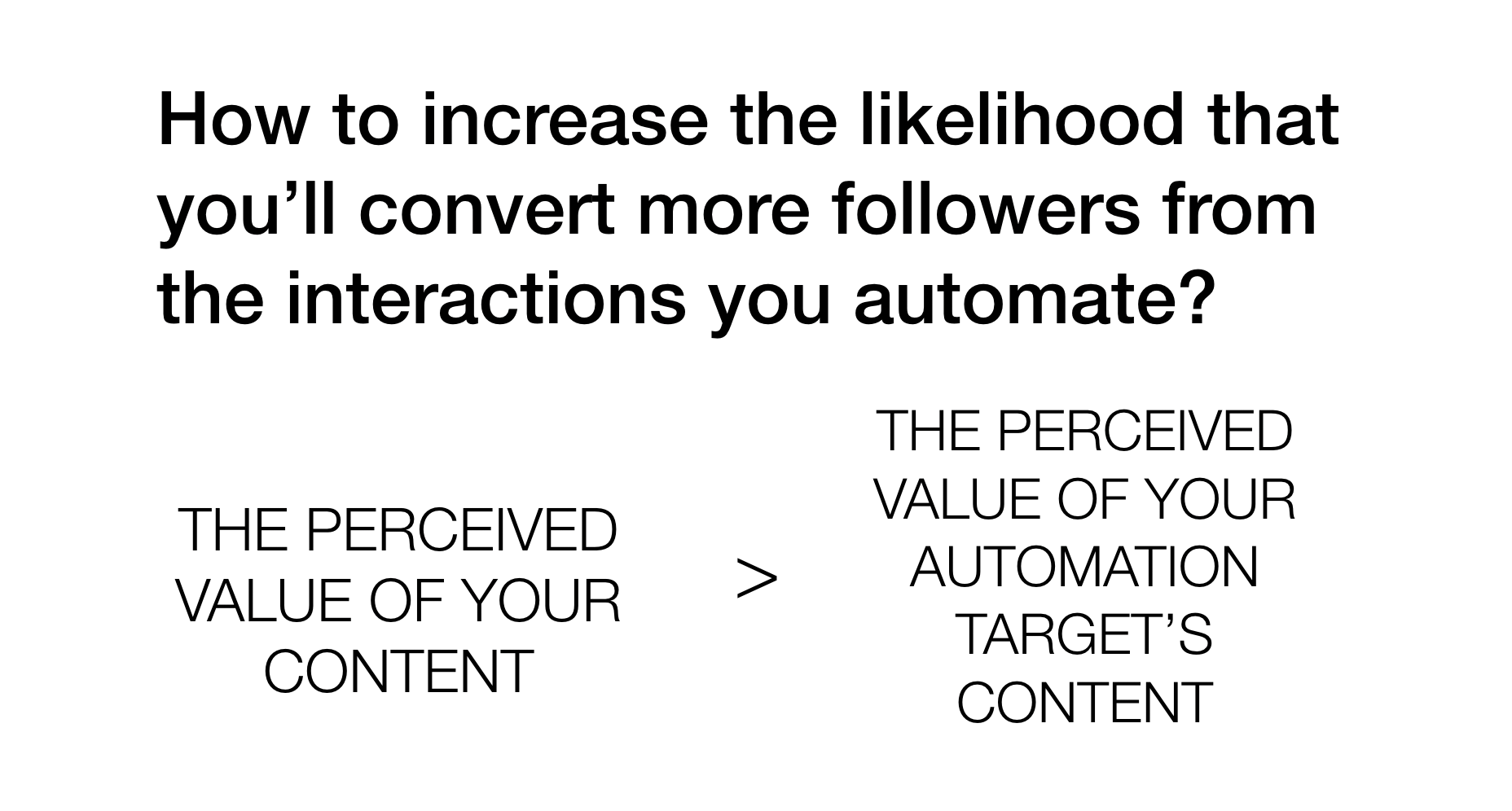 How to increase the likelihood that you’ll convert more followers from the interactions you automate?

THE PERCEIVED VALUE OF YOUR CONTENT

>

THE PERCEIVED VALUE OF YOUR AUTOMATION TARGET’S CONTENT